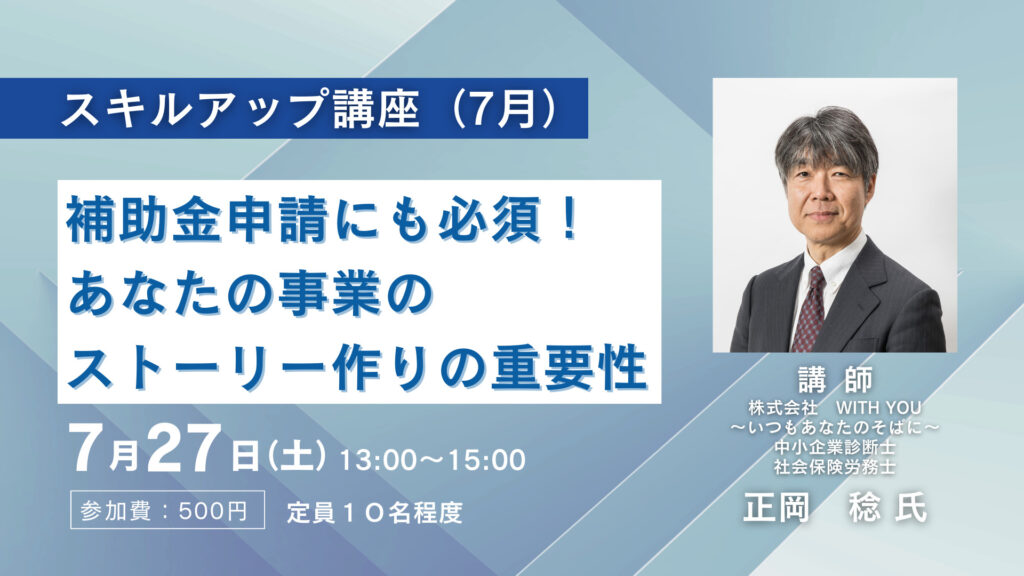 スキルアップ講座（7月）

補助金申請にも必須！
あなたの事業の
ストーリー作りの重要性

7月27日（土）13:00～15:00

参加費：500円

定員１０名程度

講　師
株式会社　WITH YOU
～いつもあなたのそばに～
中小企業診断士
社会保険労務士
正岡　稔 氏